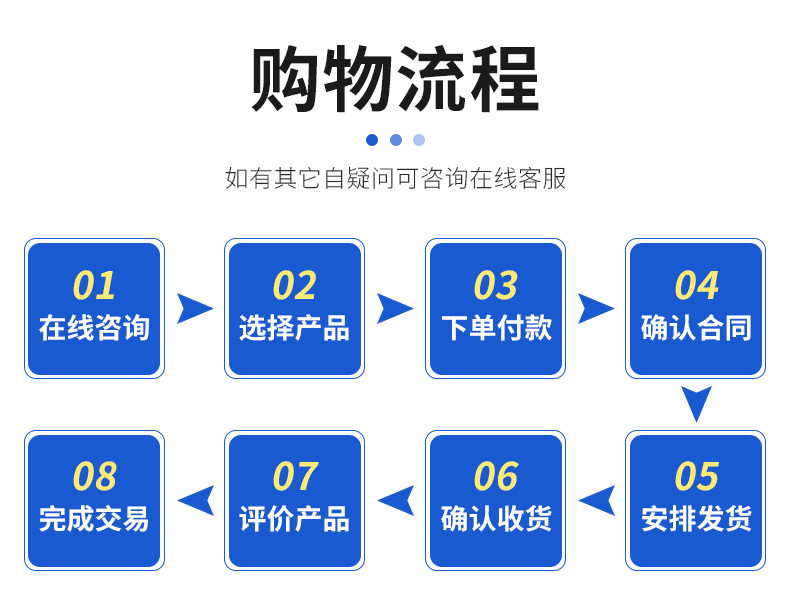 购物流程

如有其它自疑问可咨询在线客服

01
在线咨询

02
选择产品

03
下单付款

04
确认合同

05
安排发货

06
确认收货

07
评价产品

08
完成交易